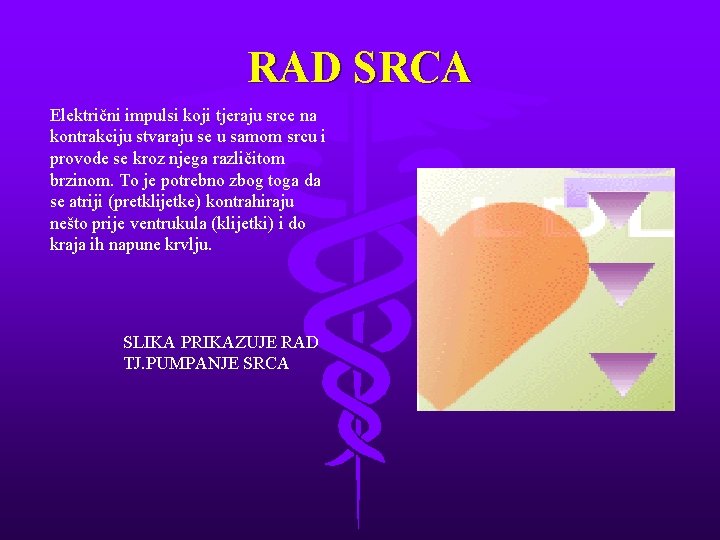 RAD SRCA

Električni impulsi koji tjeraju srce na kontrakciju stvaraju se u samom srcu i provode se kroz njega različitom brzinom. To je potrebno zbog toga da se atriji (pretklijetke) kontrahiraju nešto prije ventrukula (klijetki) i do kraja ih napune krvlju.

SLIKA PRIKAZUJE RAD TJ.PUMPANJE SRCA